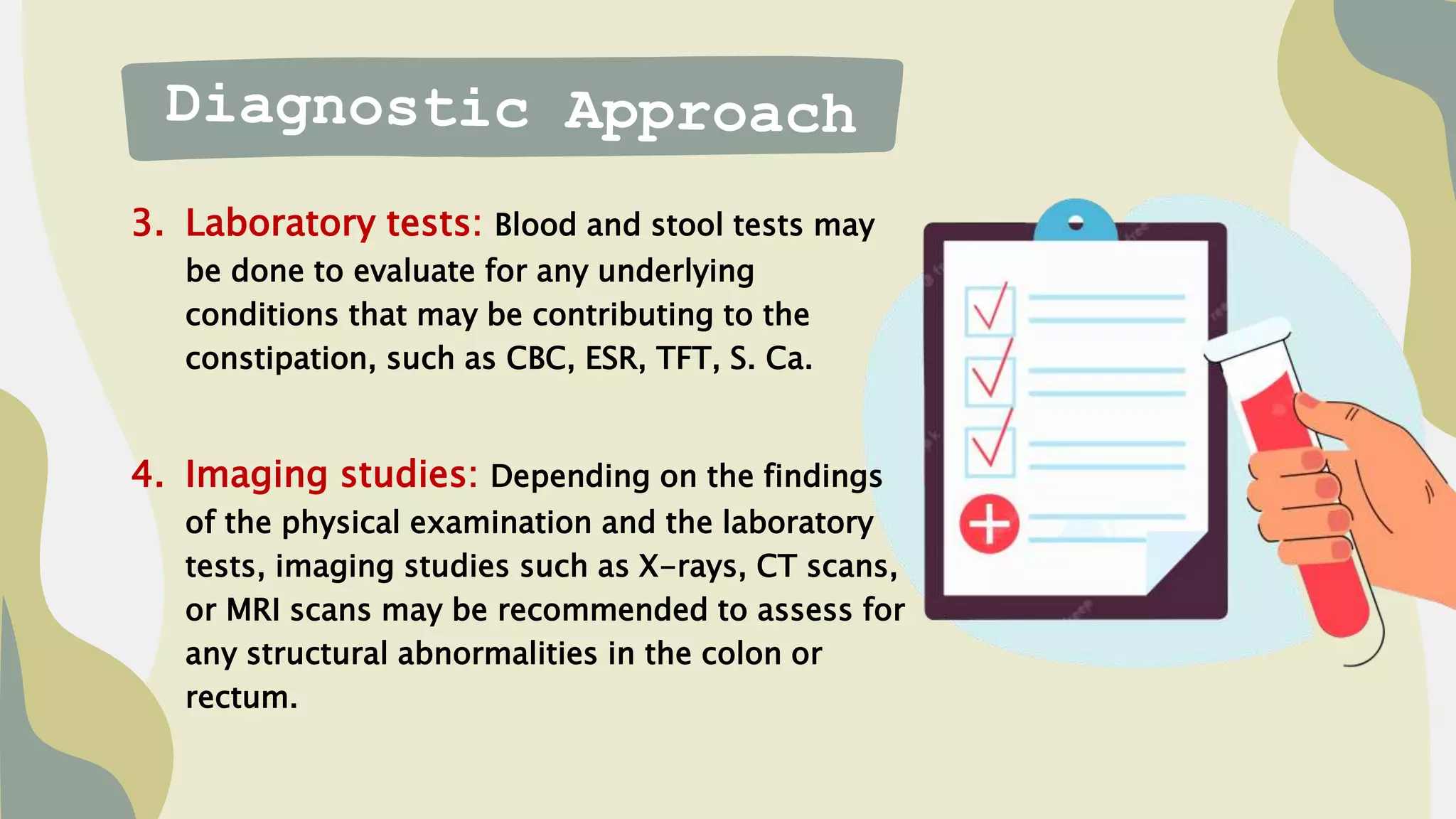 Diagnostic Approach

3. Laboratory tests: Blood and stool tests may be done to evaluate for any underlying conditions that may be contributing to the constipation, such as CBC, ESR, TFT, S. Ca.

4. Imaging studies: Depending on the findings of the physical examination and the laboratory tests, imaging studies such as X-rays, CT scans, or MRI scans may be recommended to assess for any structural abnormalities in the colon or rectum.